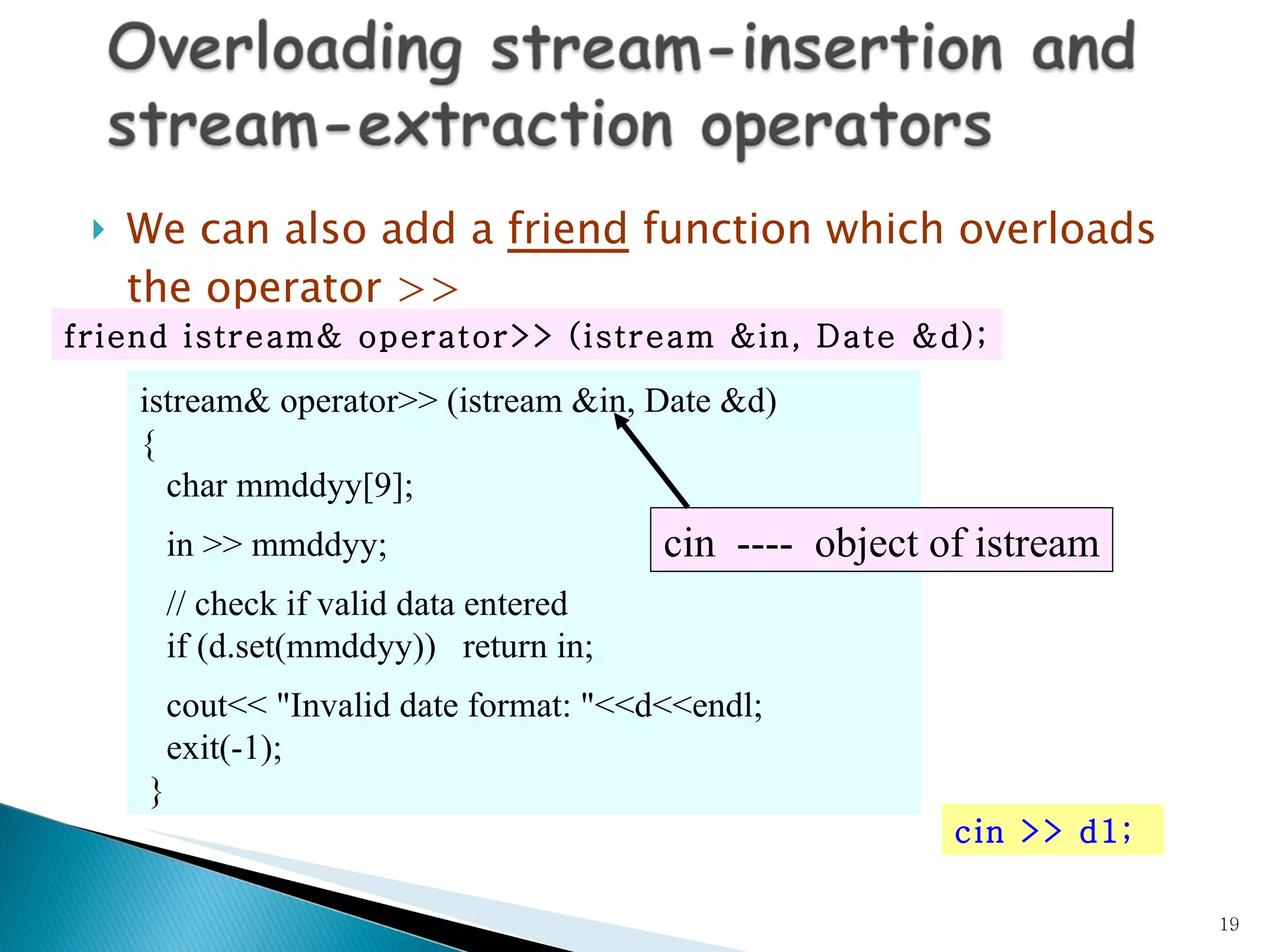 Overloading stream-insertion and stream-extraction operators

We can also add a friend function which overloads the operator >>

friend istream& operator>> (istream &in, Date &d);

istream& operator>> (istream &in, Date &d)
{
char mmddyy[9];
in >> mmddyy;
// check if valid data entered
if (d.set(mmddyy)) return in;
cout<< "Invalid date format: "<<d<<endl;
exit(-1);
}

cin ---- object of istream

cin >> d1;

19